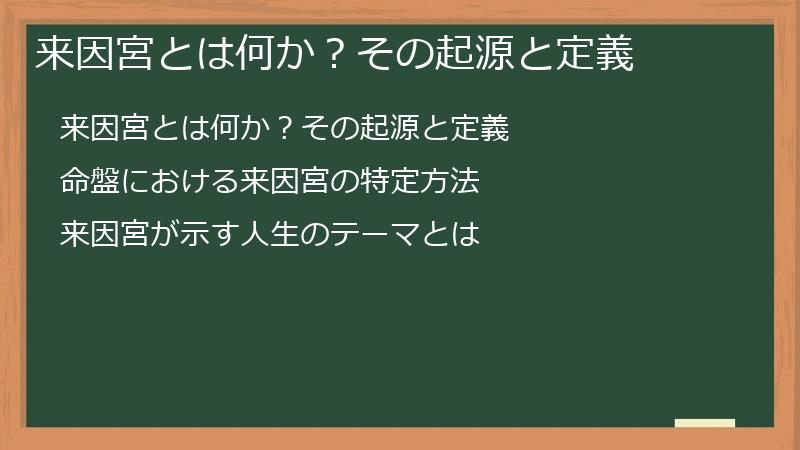 来因宮とは何か？その起源と定義

来因宮とは何か？その起源と定義

命盤における来因宮の特定方法

来因宮が示す人生のテーマとは